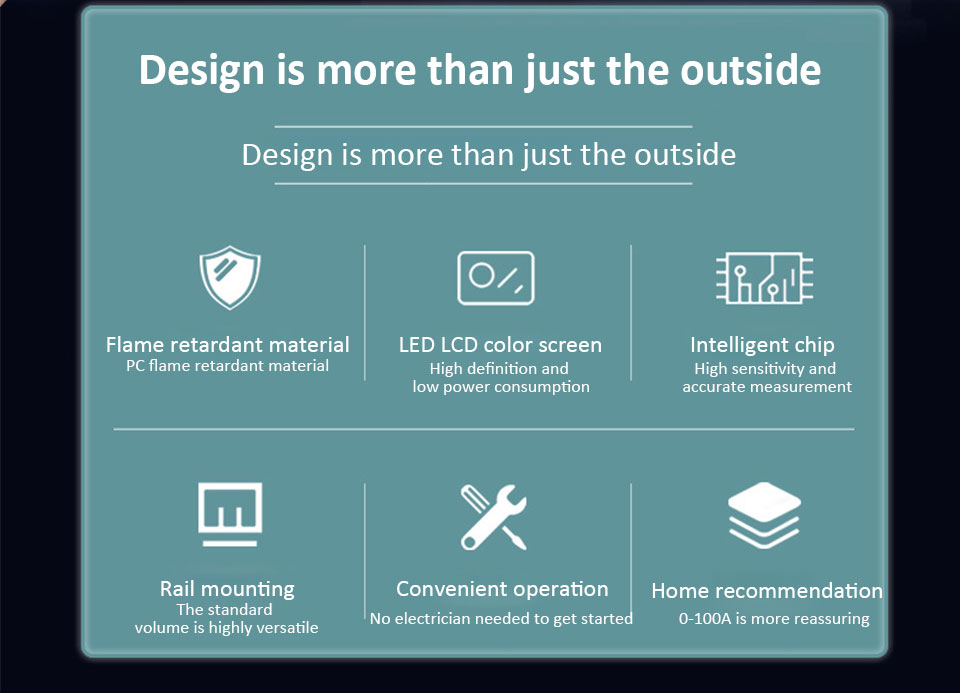 Design is more than just the outside

Design is more than just the outside

Flame retardant material
PC flame retardant material

LED LCD color screen
High definition and low power consumption

Intelligent chip
High sensitivity and accurate measurement

Rail mounting
The standard volume is highly versatile

Convenient operation
No electrician needed to get started

Home recommendation
0-100A is more reassuring